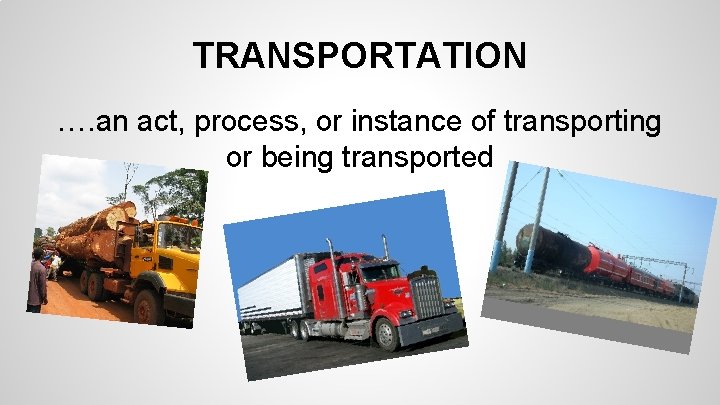 TRANSPORTATION

….an act, process, or instance of transporting or being transported